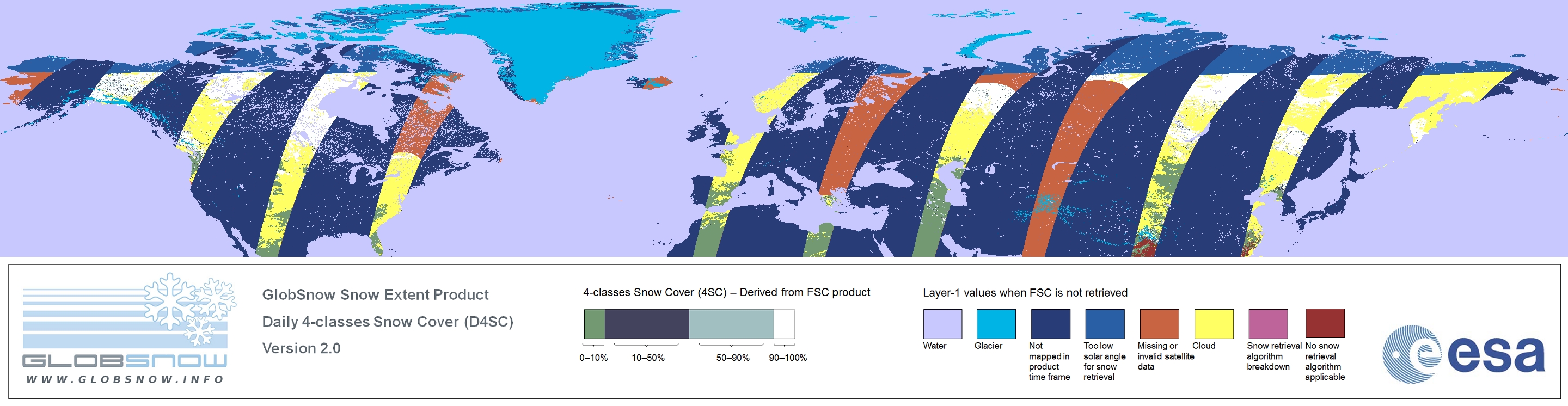 GLOBSNOW
WWW.GLOBSNOW.INFO

GlobSnow Snow Extent Product
Daily 4-classes Snow Cover (D4SC)
Version 2.0

4-classes Snow Cover (4SC) – Derived from FSC product

0–10%
10–50%
50–90%
90–100%

Layer-1 values when FSC is not retrieved

Water
Glacier
Not mapped in product time frame
Too low solar angle for snow retrieval
Missing or invalid satellite data
Cloud
Snow retrieval algorithm breakdown
No snow retrieval algorithm applicable

esa